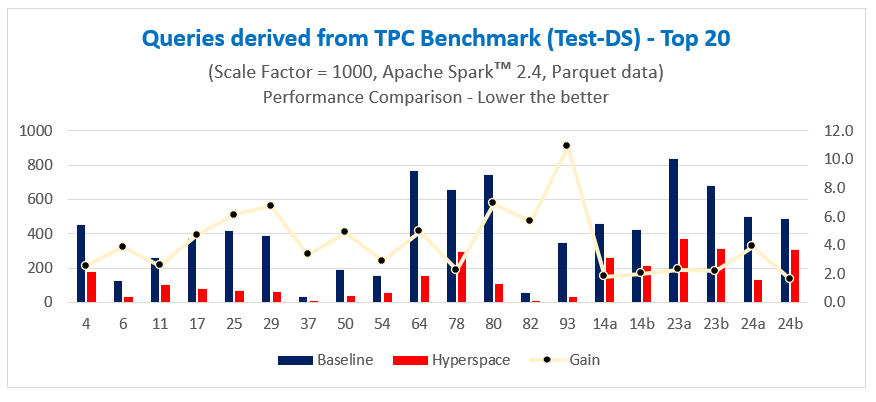 Queries derived from TPC Benchmark (Test-DS) - Top 20

(Scale Factor = 1000, Apache Spark™ 2.4, Parquet data)

Performance Comparison - Lower the better

1000
800
600
400
200
0

12.0
10.0
8.0
6.0
4.0
2.0
0.0

4 6 11 17 25 29 37 50 54 64 78 80 82 93 14a 14b 23a 23b 24a 24b

Baseline Hyperspace Gain